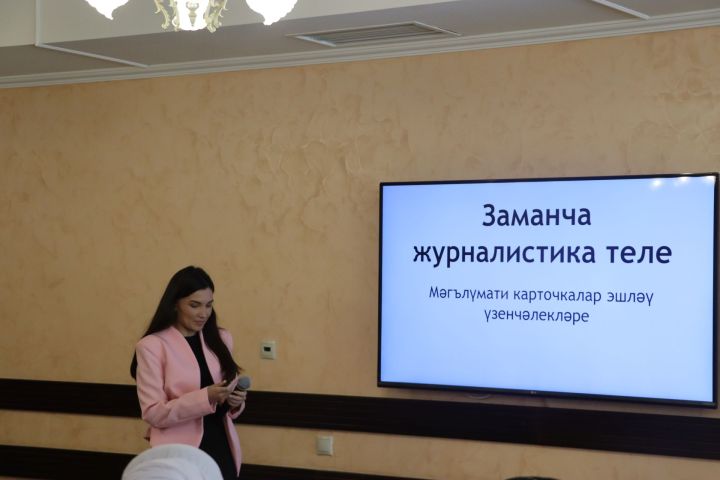 Заманча журналистика теле

Мәгълүмати карточкалар эшләү үзенчәлекләре